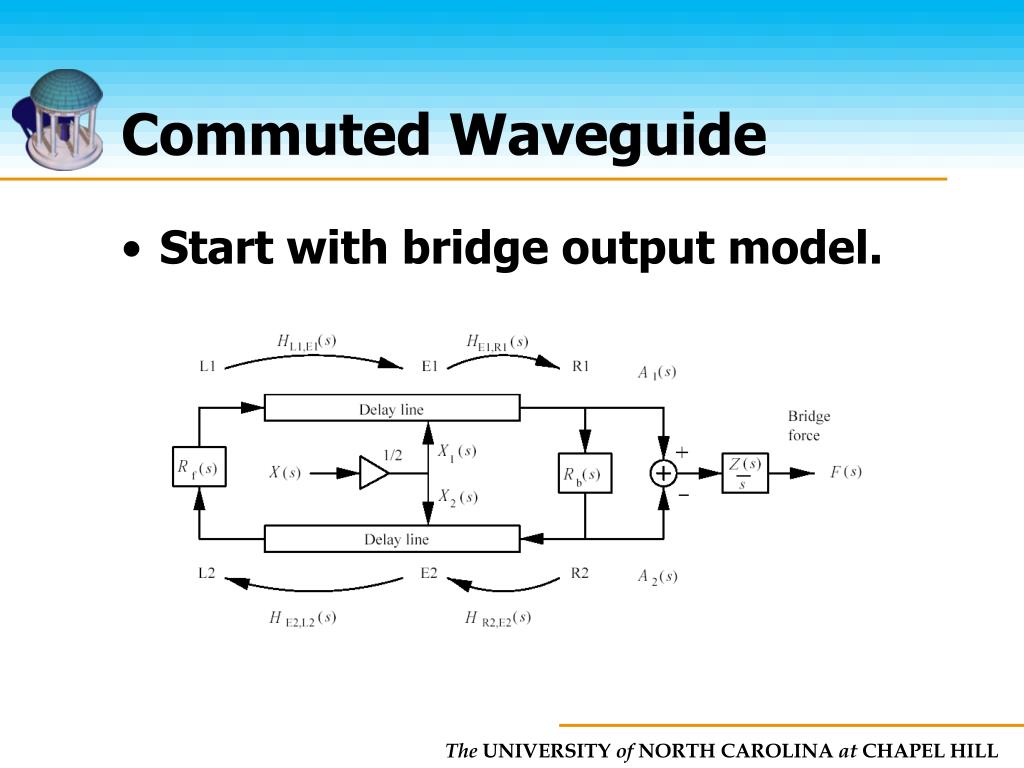 Commuted Waveguide

• Start with bridge output model.

$H_{L1,E1}(s)$

$H_{E1,R1}(s)$

L1

E1

R1

$A_1(s)$

Delay line

Bridge force

$R_f(s)$

$X(s)$

1/2

$X_1(s)$

$X_2(s)$

$R_b(s)$

+

−

$\frac{Z(s)}{s}$

$F(s)$

Delay line

L2

E2

R2

$A_2(s)$

$H_{E2,L2}(s)$

$H_{R2,E2}(s)$

The UNIVERSITY of NORTH CAROLINA at CHAPEL HILL